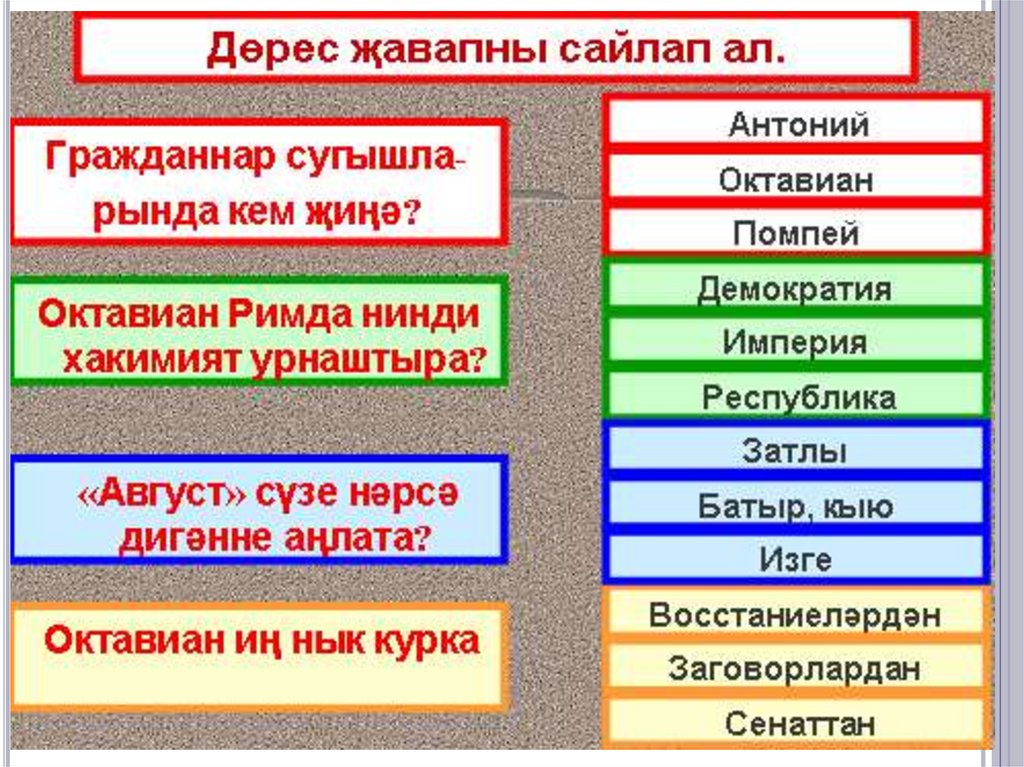 Дөрес җавапны сайлап ал.

Гражданнар сугышларында кем җиңә?

Антоний

Октавиан

Помпей

Октавиан Римда нинди хакимият урнаштыра?

Демократия

Империя

Республика

«Август» сүзе нәрсә дигәнне аңлата?

Затлы

Батыр, кыю

Изге

Октавиан иң нык курка

Восстаниеләрдән

Заговорлардан

Сенаттан